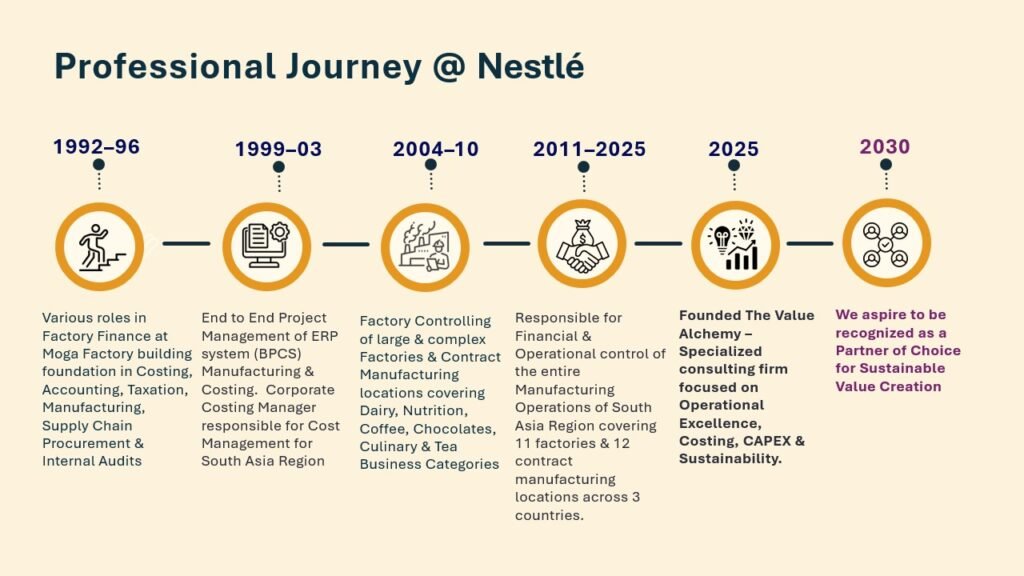 Professional Journey @ Nestlé

1992–96

Various roles in Factory Finance at Moga Factory building foundation in Costing, Accounting, Taxation, Manufacturing, Supply Chain Procurement & Internal Audits

1999–03

End to End Project Management of ERP system (BPCS) Manufacturing & Costing. Corporate Costing Manager responsible for Cost Management for South Asia Region

2004–10

Factory Controlling of large & complex Factories & Contract Manufacturing locations covering Dairy, Nutrition, Coffee, Chocolates, Culinary & Tea Business Categories

2011–2025

Responsible for Financial & Operational control of the entire Manufacturing Operations of South Asia Region covering 11 factories & 12 contract manufacturing locations across 3 countries.

2025

Founded The Value Alchemy – Specialized consulting firm focused on Operational Excellence, Costing, CAPEX & Sustainability.

2030

We aspire to be recognized as a Partner of Choice for Sustainable Value Creation